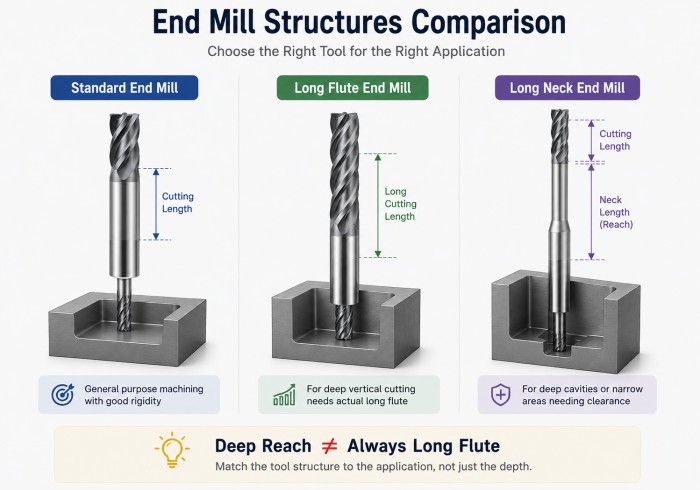 End Mill Structures Comparison
Choose the Right Tool for the Right Application

Standard End Mill

Cutting Length

General purpose machining with good rigidity

Long Flute End Mill

Long Cutting Length

For deep vertical cutting needs actual long flute

Long Neck End Mill

Cutting Length

Neck Length (Reach)

For deep cavities or narrow areas needing clearance

Deep Reach $\neq$ Always Long Flute
Match the tool structure to the application, not just the depth.